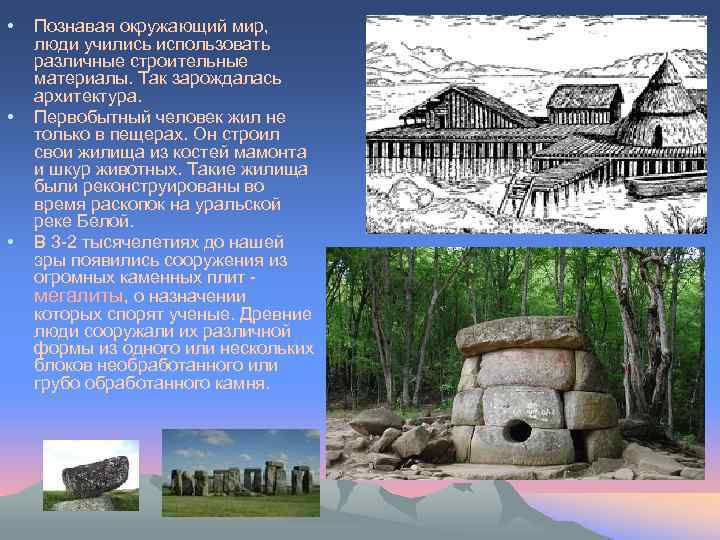 • Познавая окружающий мир, люди учились использовать различные строительные материалы. Так зарождалась архитектура.

• Первобытный человек жил не только в пещерах. Он строил свои жилища из костей мамонта и шкур животных. Такие жилища были реконструированы во время раскопок на уральской реке Белой.

• В 3-2 тысячелетиях до нашей эры появились сооружения из огромных каменных плит - мегалиты, о назначении которых спорят ученые. Древние люди сооружали их различной формы из одного или нескольких блоков необработанного или грубо обработанного камня.